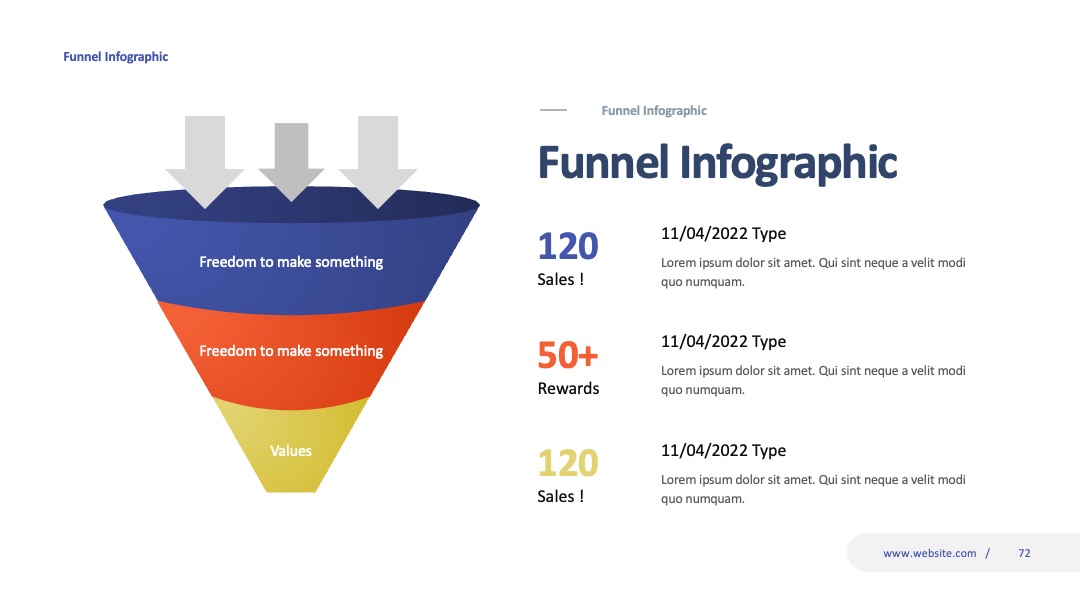 Funnel Infographic

Freedom to make something

Freedom to make something

Values

Funnel Infographic

Funnel Infographic

120
Sales !

11/04/2022 Type
Lorem ipsum dolor sit amet. Qui sint neque a velit modi quo numquam.

50+
Rewards

11/04/2022 Type
Lorem ipsum dolor sit amet. Qui sint neque a velit modi quo numquam.

120
Sales !

11/04/2022 Type
Lorem ipsum dolor sit amet. Qui sint neque a velit modi quo numquam.

www.website.com / 72